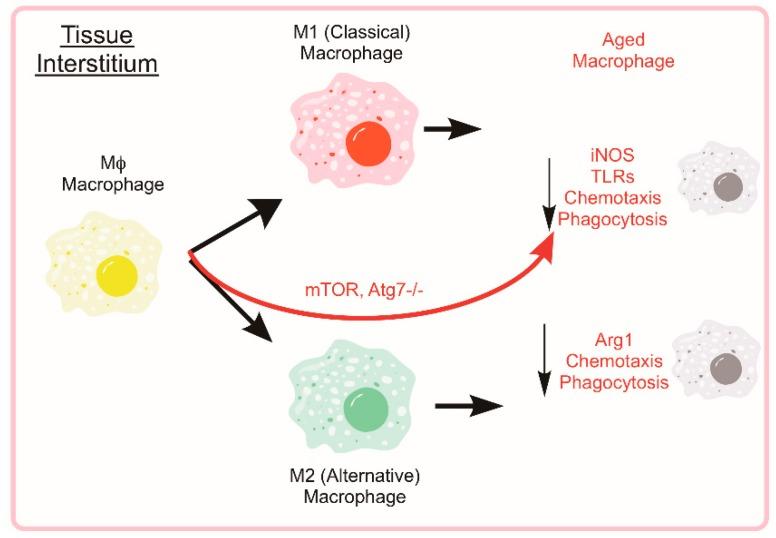 Tissue Interstitium

M1 (Classical) Macrophage

Aged Macrophage

Mϕ Macrophage

iNOS
TLRs
Chemotaxis
Phagocytosis

mTOR, Atg7-/-

Arg1
Chemotaxis
Phagocytosis

M2 (Alternative) Macrophage